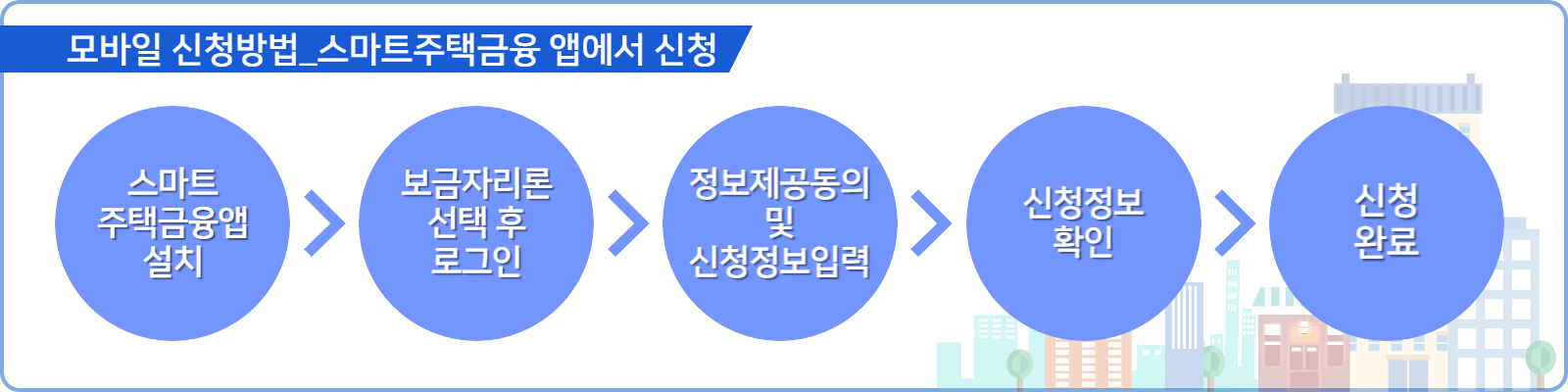 모바일 신청방법_스마트주택금융 앱에서 신청

스마트
주택금융앱
설치

보금자리론
선택 후
로그인

정보제공동의
및
신청정보입력

신청정보
확인

신청
완료